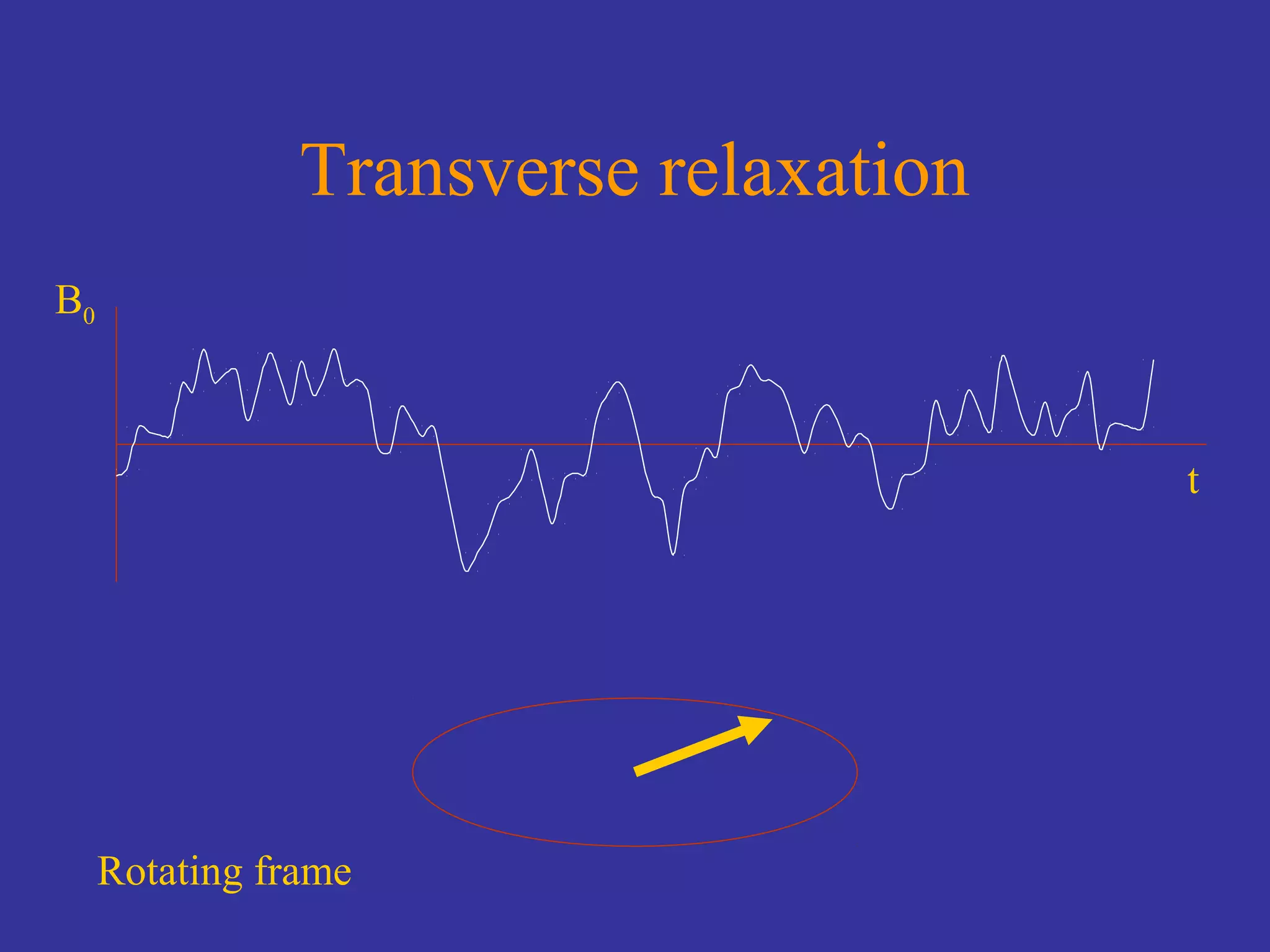 Transverse relaxation

$B_0$

t

Rotating frame